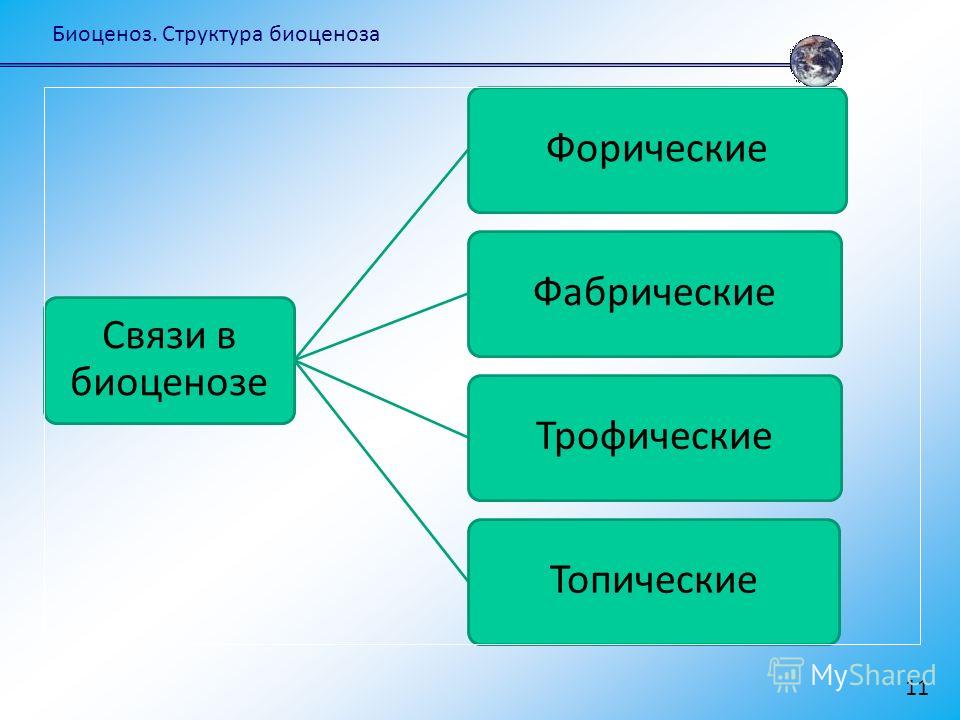 Биоценоз. Структура биоценоза

Связи в биоценозе

Форические

Фабрические

Трофические

Топические

MyShared

11